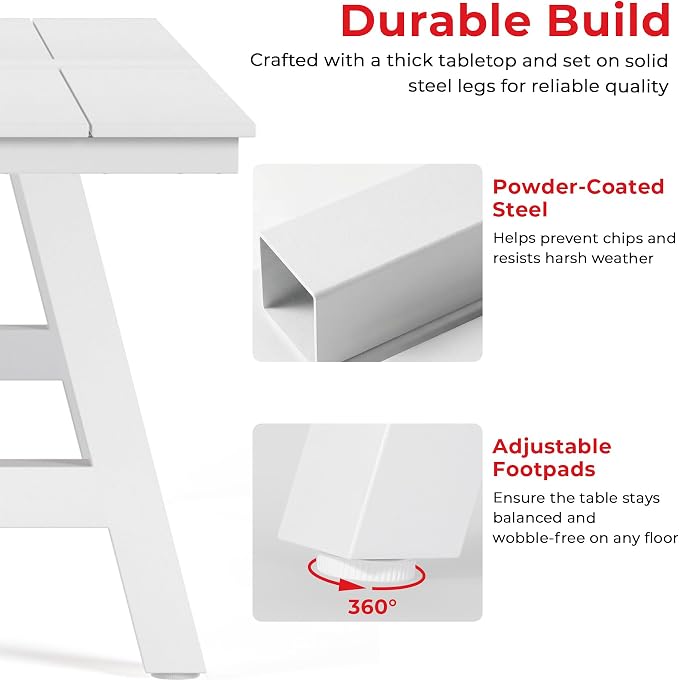 Durable Build

Crafted with a thick tabletop and set on solid steel legs for reliable quality

Powder-Coated Steel

Helps prevent chips and resists harsh weather

Adjustable Footpads

Ensure the table stays balanced and wobble-free on any floor

360°